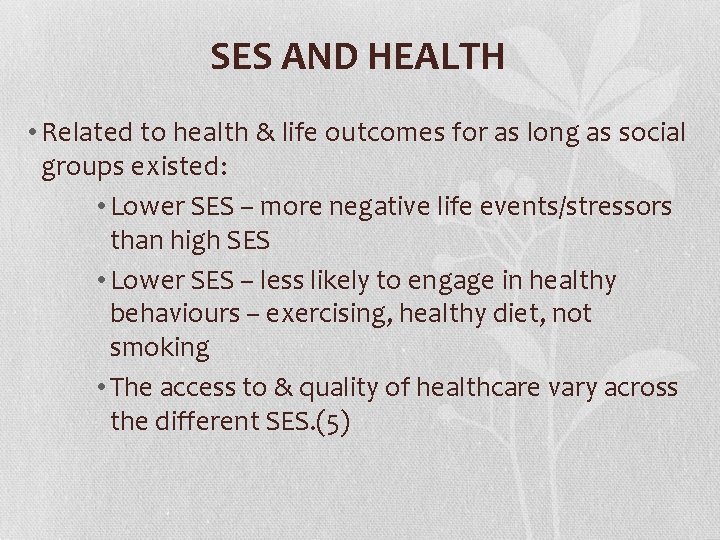 SES AND HEALTH

• Related to health & life outcomes for as long as social groups existed:

• Lower SES – more negative life events/stressors than high SES

• Lower SES – less likely to engage in healthy behaviours – exercising, healthy diet, not smoking

• The access to & quality of healthcare vary across the different SES.(5)